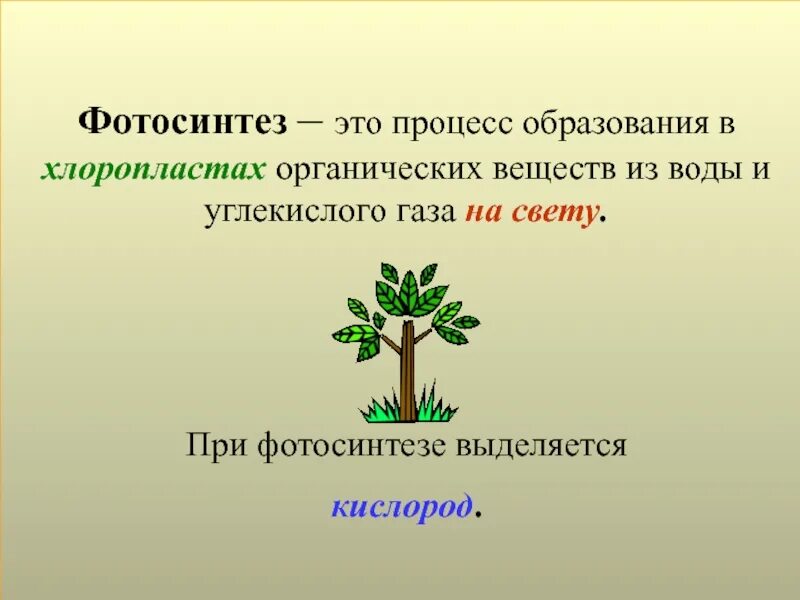 Фотосинтез – это процесс образования в хлоропластах органических веществ из воды и углекислого газа на свету.

При фотосинтезе выделяется кислород.